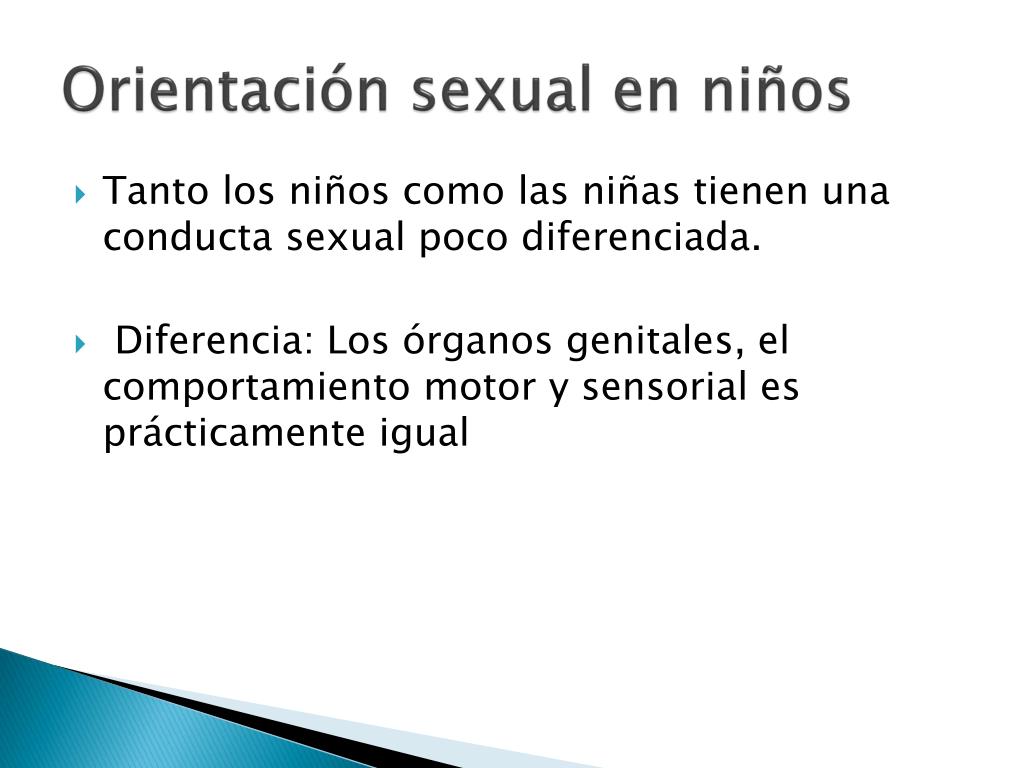 Orientación sexual en niños

Tanto los niños como las niñas tienen una conducta sexual poco diferenciada.

Diferencia: Los órganos genitales, el comportamiento motor y sensorial es prácticamente igual